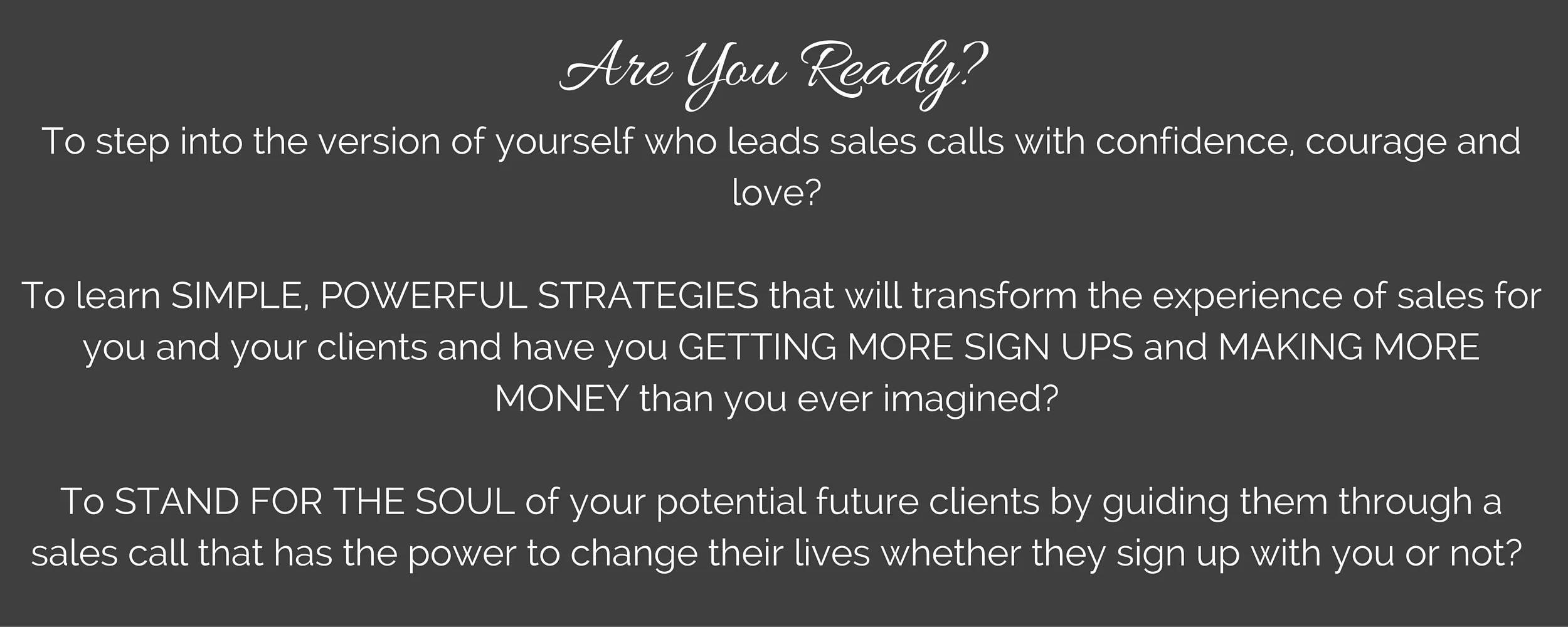 Are You Ready?

To step into the version of yourself who leads sales calls with confidence, courage and love?

To learn SIMPLE, POWERFUL STRATEGIES that will transform the experience of sales for you and your clients and have you GETTING MORE SIGN UPS and MAKING MORE MONEY than you ever imagined?

To STAND FOR THE SOUL of your potential future clients by guiding them through a sales call that has the power to change their lives whether they sign up with you or not?